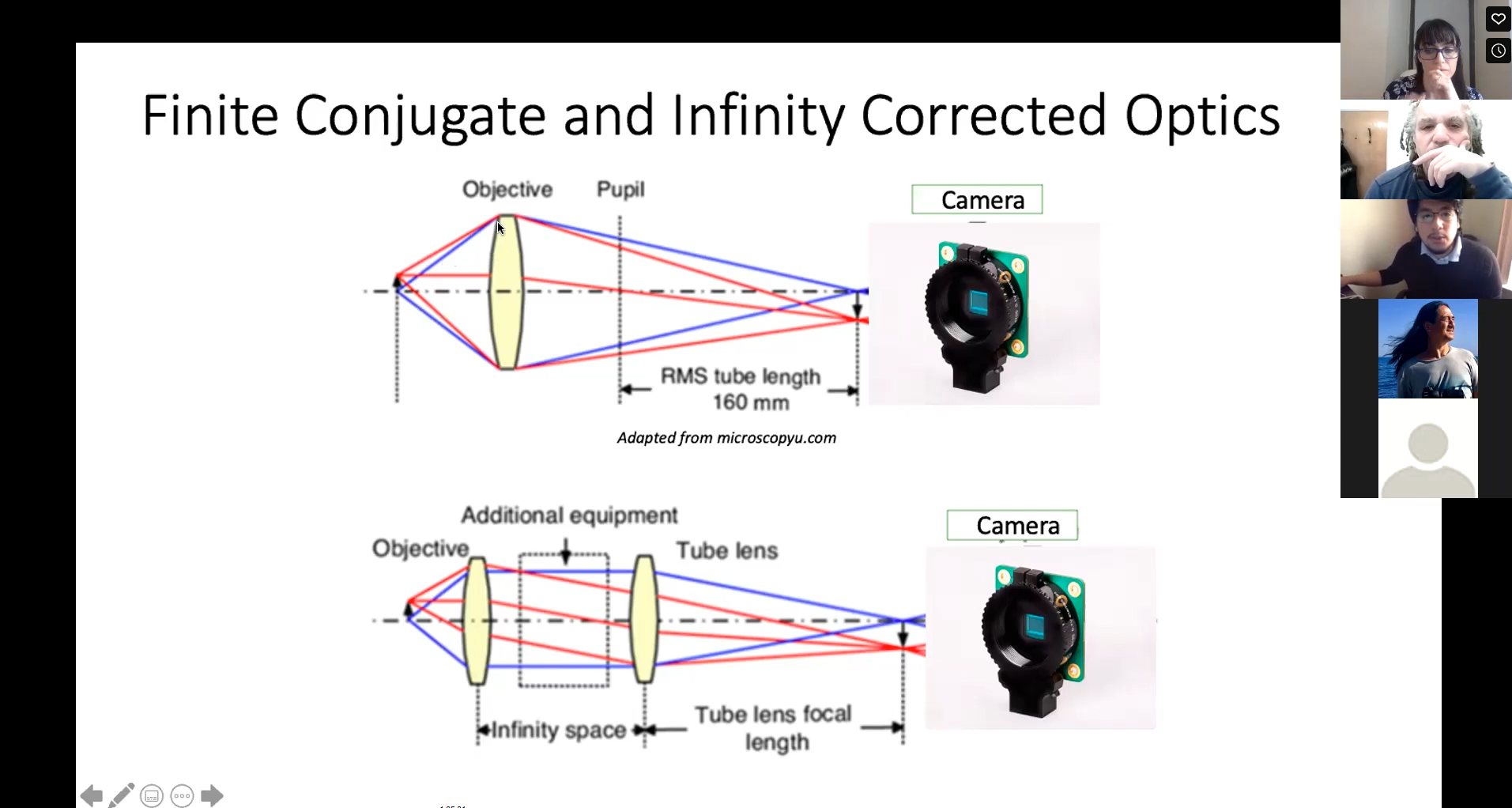 Finite Conjugate and Infinity Corrected Optics

Objective

Pupil

Camera

RMS tube length
160 mm

Adapted from microscopyu.com

Additional equipment

Objective

Tube lens

Camera

Infinity space

Tube lens focal length